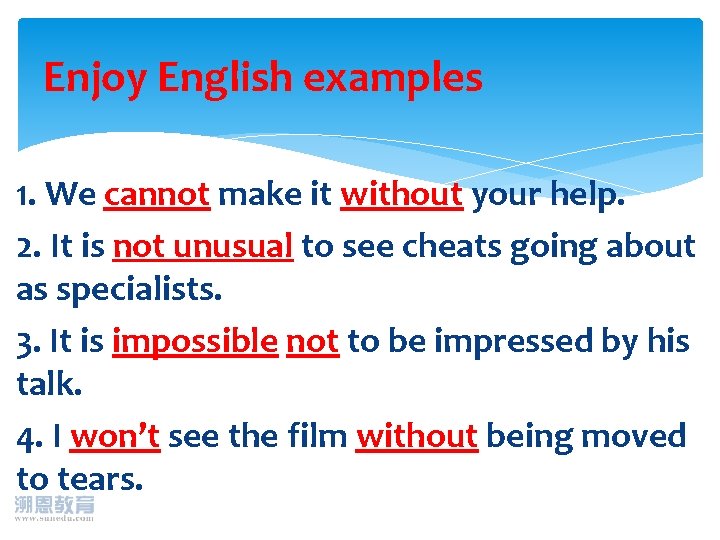 Enjoy English examples

1. We cannot make it without your help.

2. It is not unusual to see cheats going about as specialists.

3. It is impossible not to be impressed by his talk.

4. I won't see the film without being moved to tears.

溯恩教育
www.sunedu.com